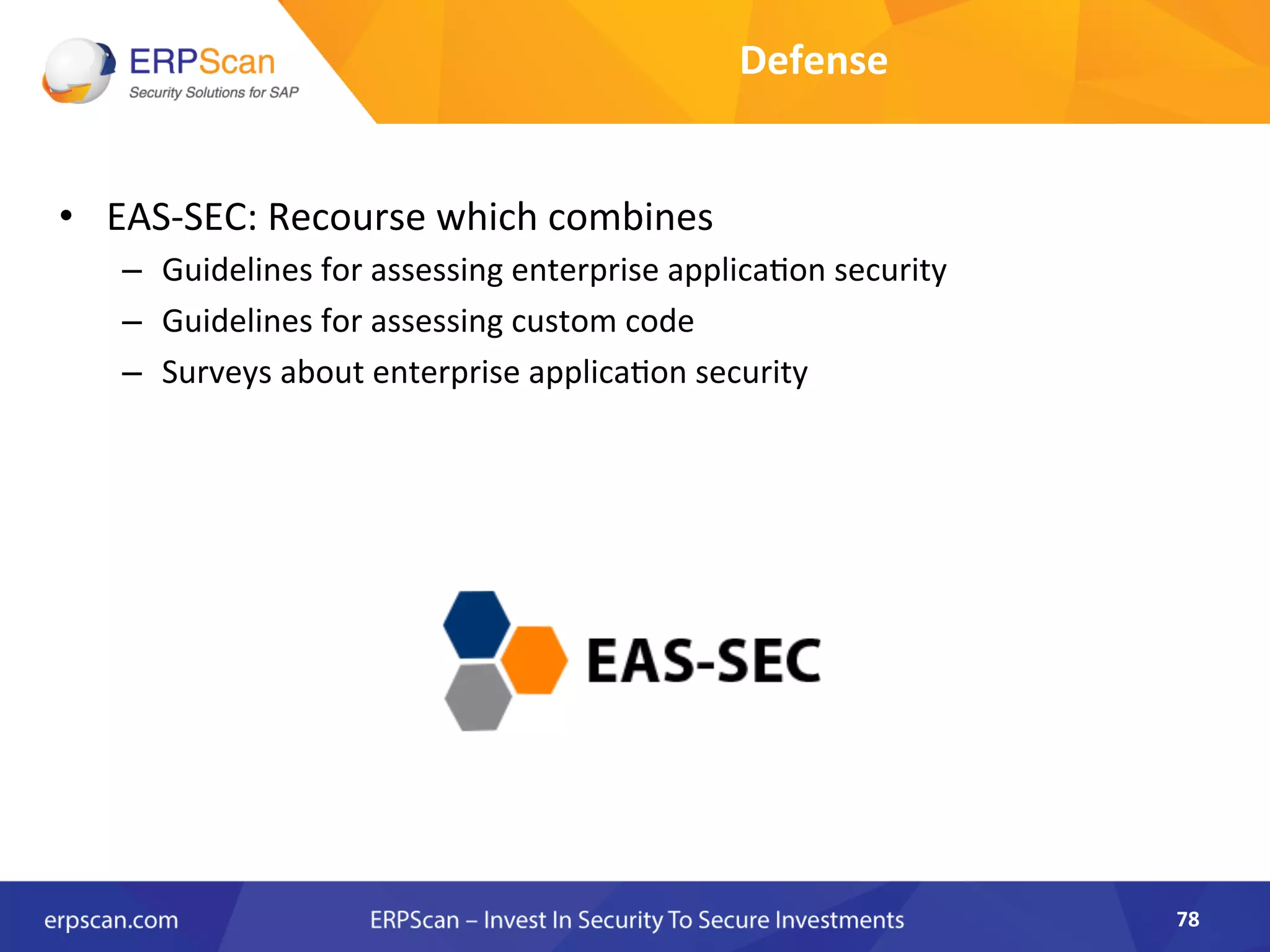 ERPScan
Security Solutions for SAP

Defense

• EAS-SEC: Recourse which combines
– Guidelines for assessing enterprise application security
– Guidelines for assessing custom code
– Surveys about enterprise application security

EAS-SEC

erpscan.com
ERPScan – Invest In Security To Secure Investments
78